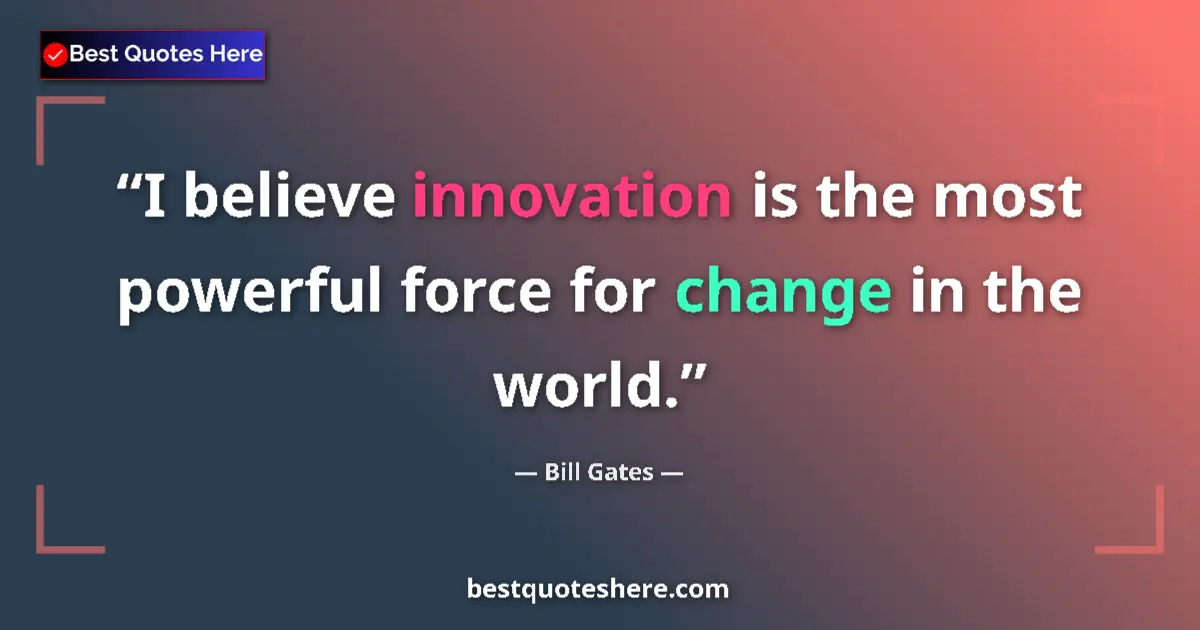 Best Quotes Here

“I believe innovation is the most powerful force for change in the world.”

— Bill Gates —

bestquoteshere.com